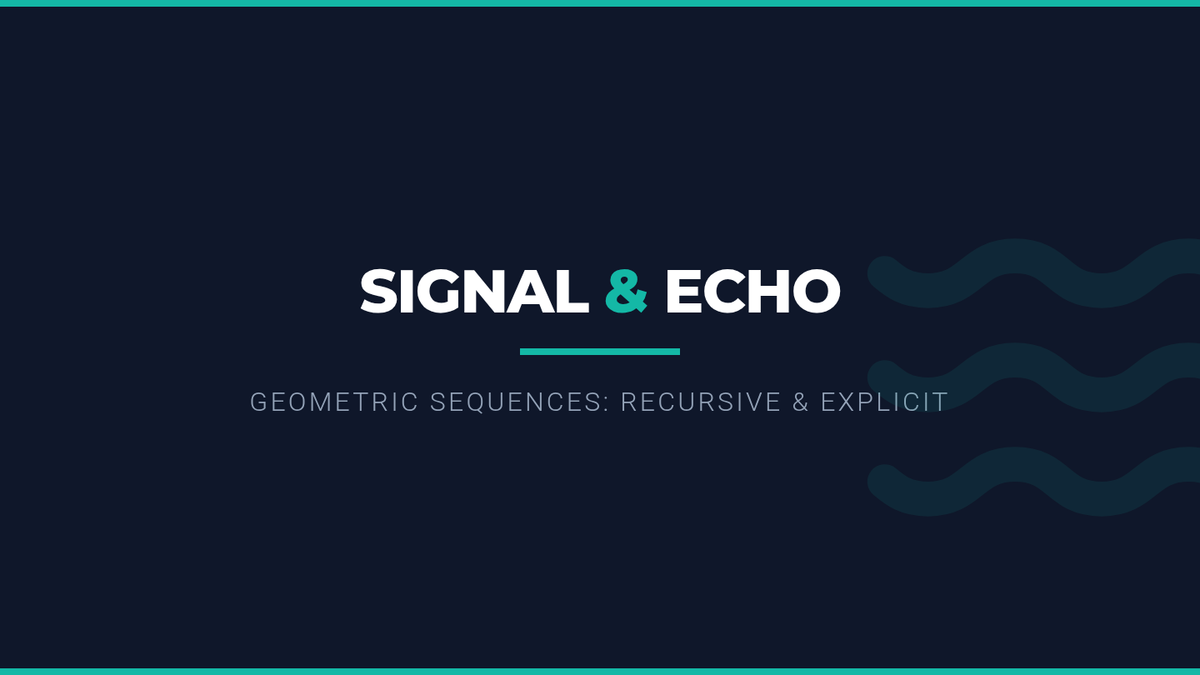 SIGNAL & ECHO

GEOMETRIC SEQUENCES: RECURSIVE & EXPLICIT